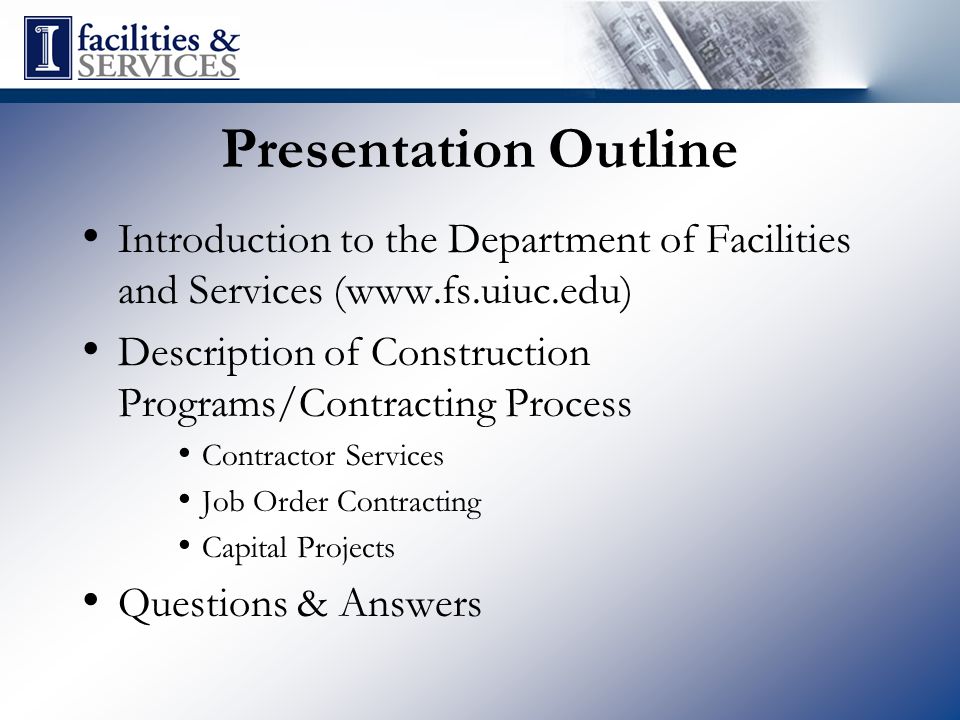 I facilities & SERVICES

Presentation Outline

• Introduction to the Department of Facilities and Services (www.fs.uiuc.edu)

• Description of Construction Programs/Contracting Process

• Contractor Services

• Job Order Contracting

• Capital Projects

• Questions & Answers